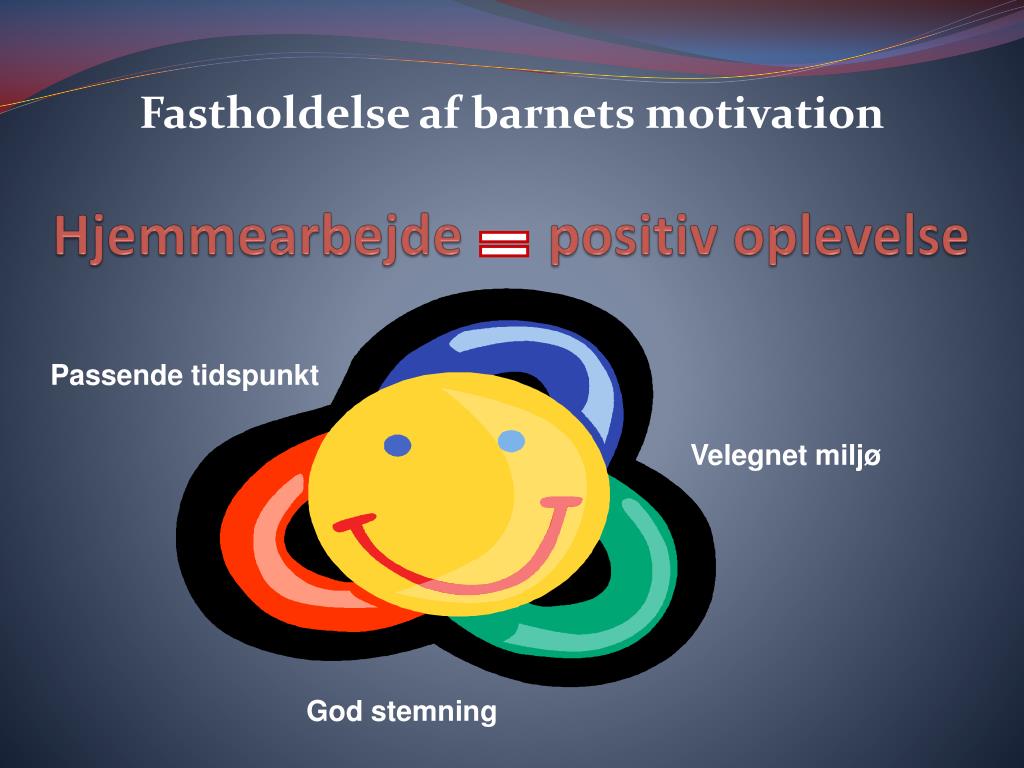 Fastholdelse af barnets motivation

Hjemmearbejde = positiv oplevelse

Passende tidspunkt

Velegnet miljø

God stemning